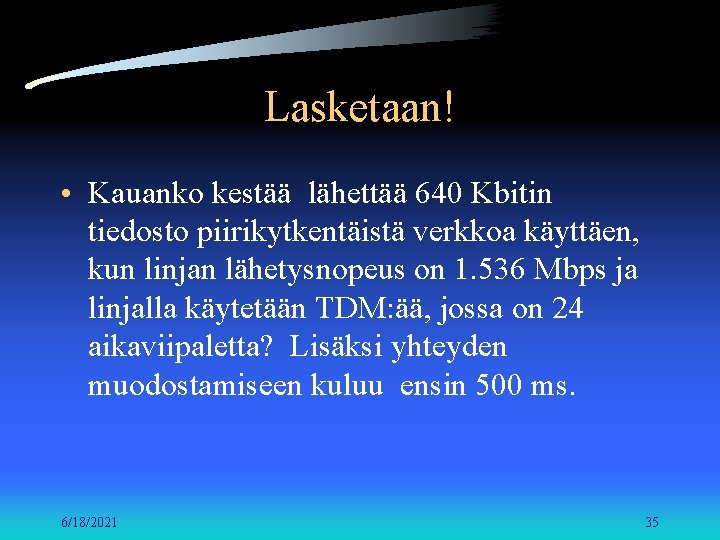 Lasketaan!

• Kauanko kestää lähettää 640 Kbitin tiedosto piirikytkentäistä verkkoa käyttäen, kun linjan lähetysnopeus on 1.536 Mbps ja linjalla käytetään TDM:ää, jossa on 24 aikaviipaletta? Lisäksi yhteyden muodostamiseen kuluu ensin 500 ms.

6/18/2021

35